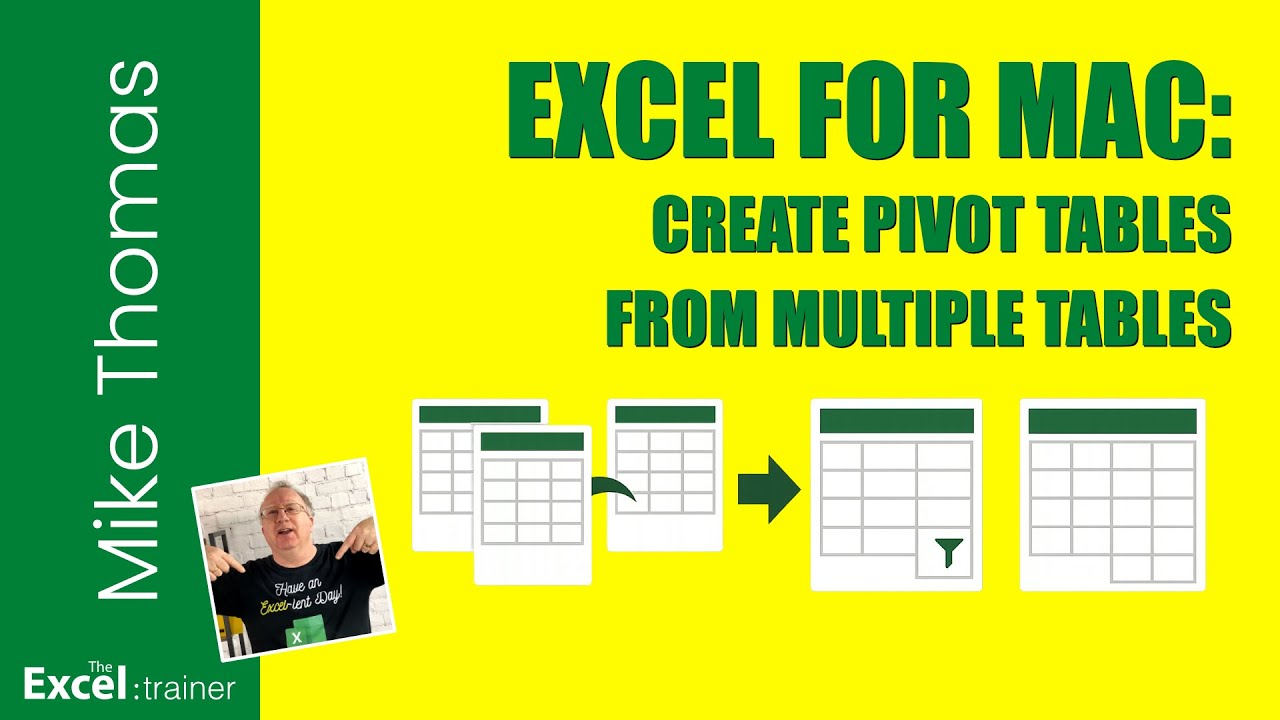 Mike Thomas

EXCEL FOR MAC:
CREATE PIVOT TABLES
FROM MULTIPLE TABLES

Have an Excel-lent Day!

The Excel :trainer